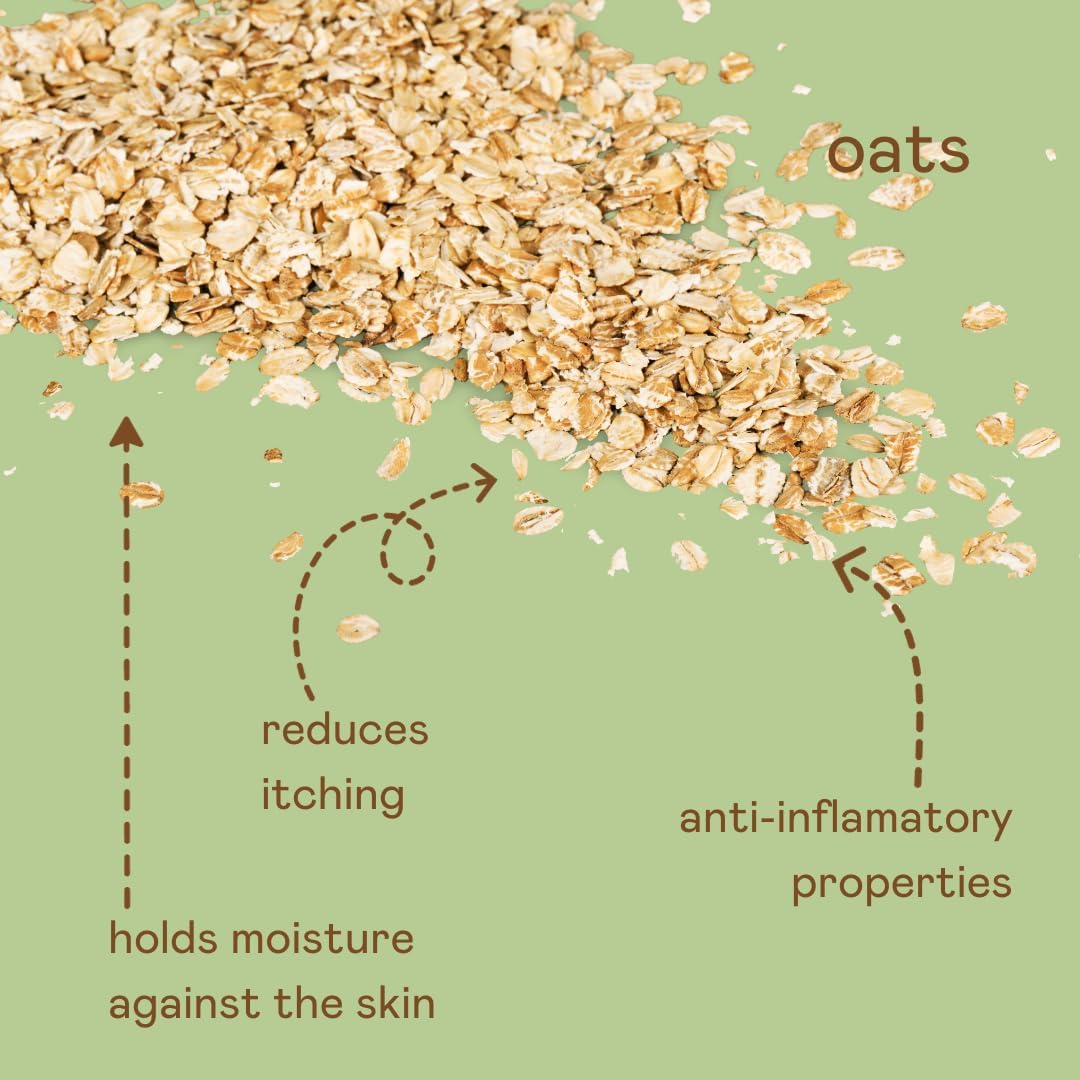 oats

reduces itching

anti-inflamatory properties

holds moisture against the skin